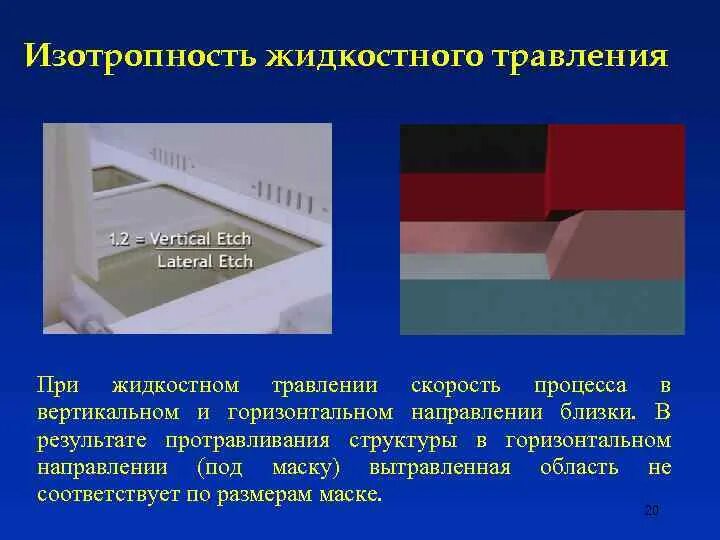 Изотропность жидкостного травления

1.2 = Vertical Etch
Lateral Etch

При жидкостном травлении скорость процесса в вертикальном и горизонтальном направлении близки. В результате протравливания структуры в горизонтальном направлении (под маску) вытравленная область не соответствует по размерам маске.

20